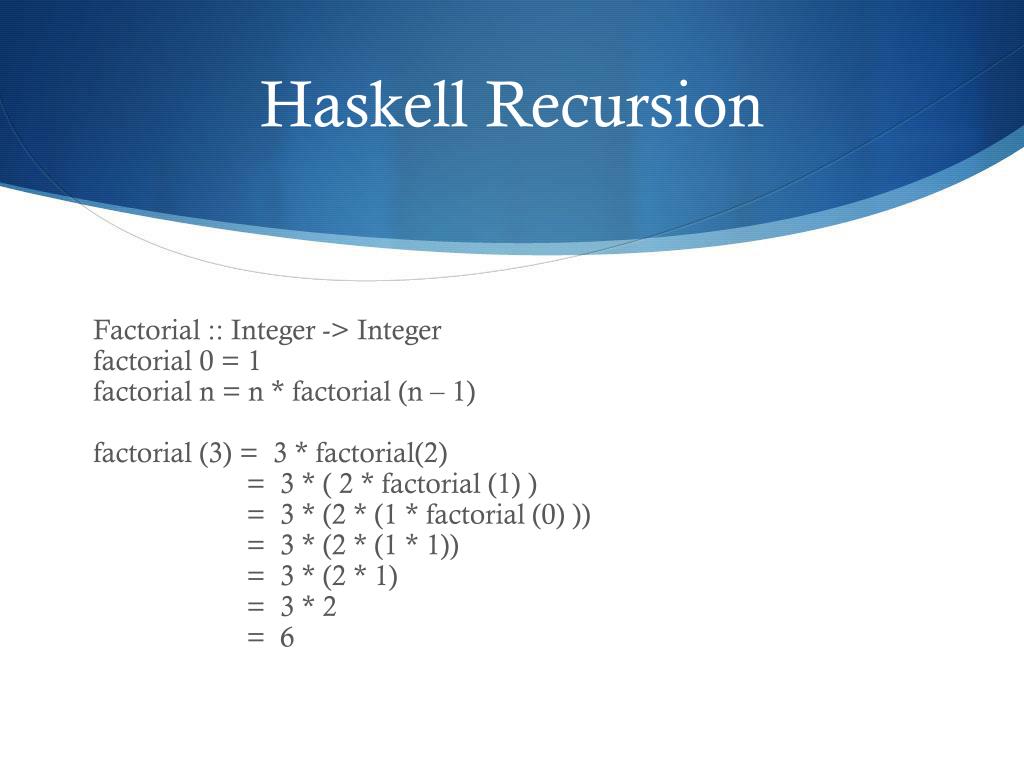 Haskell Recursion

Factorial :: Integer -> Integer
factorial 0 = 1
factorial n = n * factorial (n – 1)

factorial (3) = 3 * factorial(2)
= 3 * ( 2 * factorial (1) )
= 3 * (2 * (1 * factorial (0) ))
= 3 * (2 * (1 * 1))
= 3 * (2 * 1)
= 3 * 2
= 6